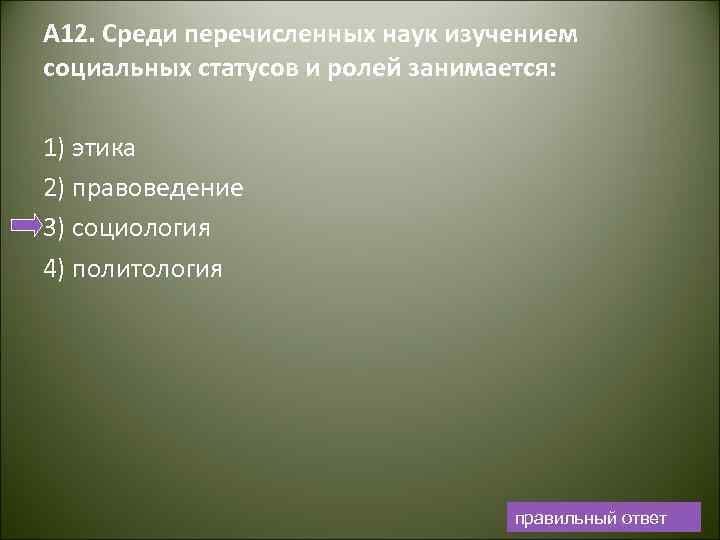 А12. Среди перечисленных наук изучением социальных статусов и ролей занимается:

1) этика

2) правоведение

3) социология

4) политология

правильный ответ